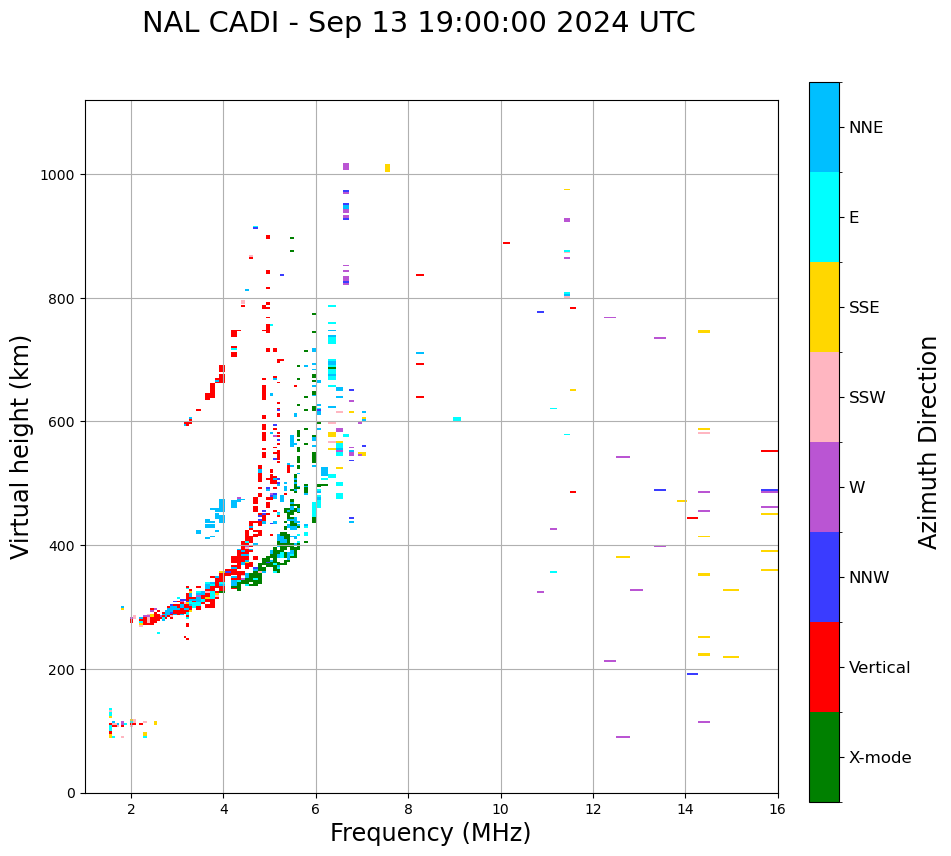 NAL CADI - Sep 13 19:00:00 2024 UTC

Virtual height (km)

1000
800
600
400
200
0

2
4
6
8
10
12
14
16

Frequency (MHz)

NNE
E
SSE
SSW
W
NNW
Vertical
X-mode

Azimuth Direction